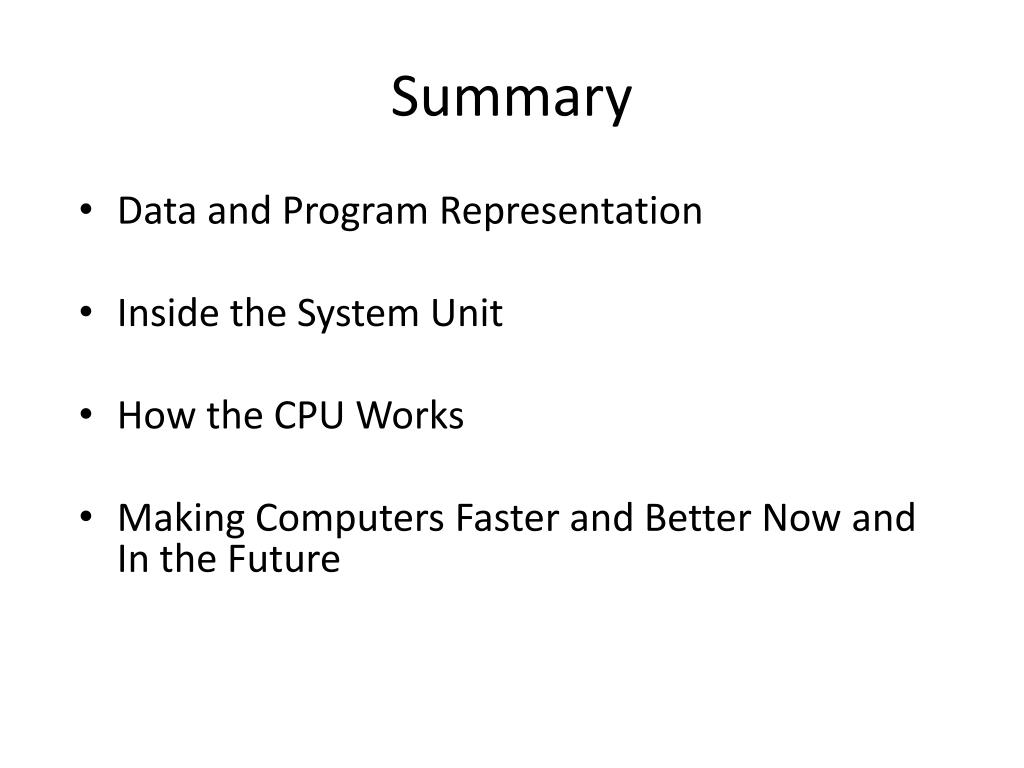 Summary

• Data and Program Representation

• Inside the System Unit

• How the CPU Works

• Making Computers Faster and Better Now and In the Future